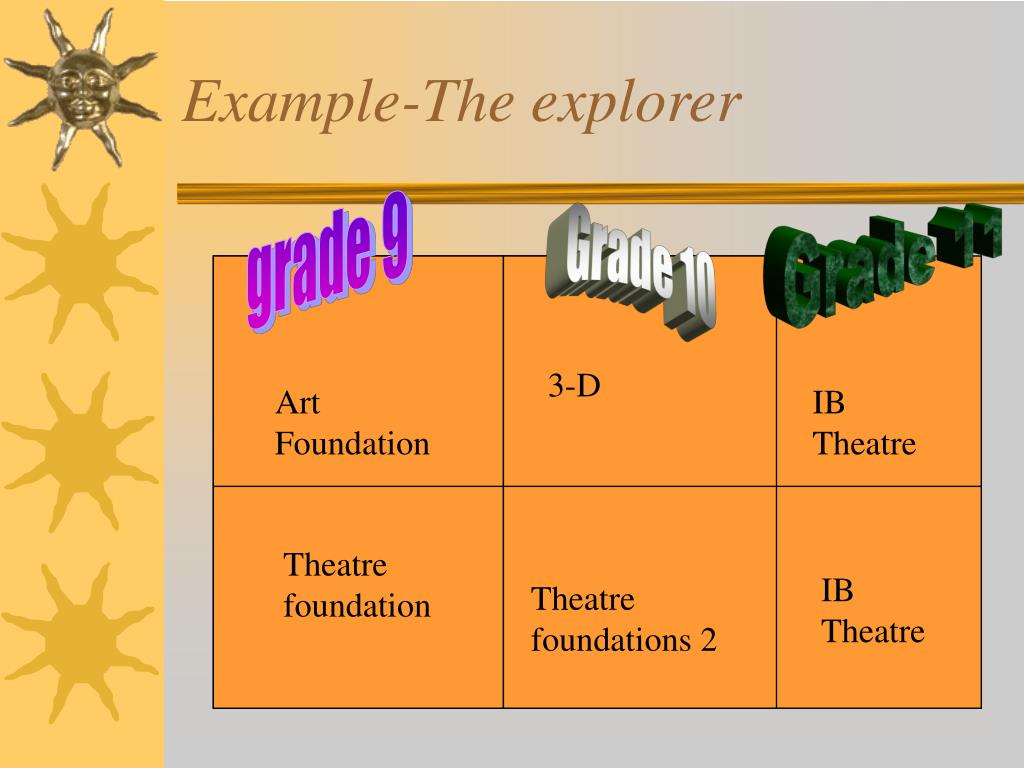 Example-The explorer

| grade 9 | Grade 10 | Grade 11 |
|---|---|---|
| Art Foundation | 3-D | IB Theatre |
| Theatre foundation | Theatre foundations 2 | IB Theatre |